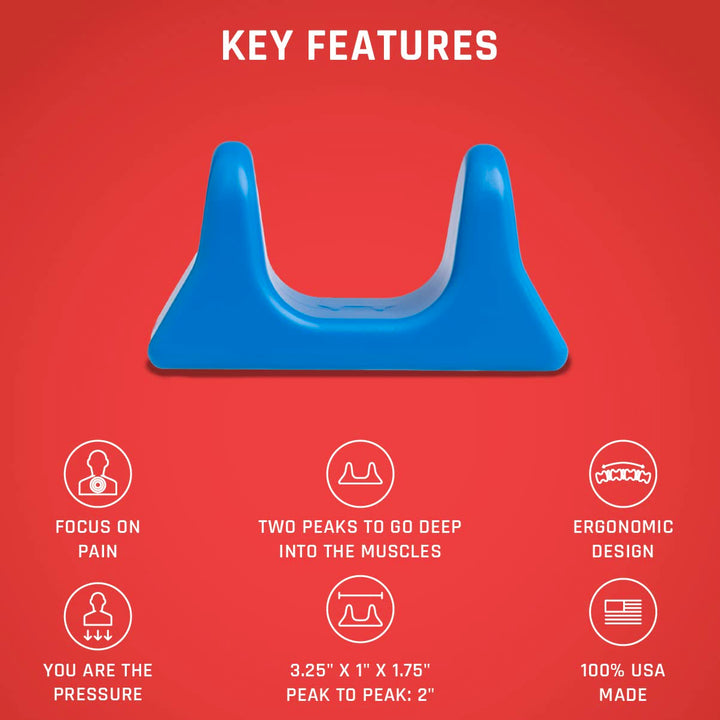 KEY FEATURES

FOCUS ON PAIN

TWO PEAKS TO GO DEEP INTO THE MUSCLES

ERGONOMIC DESIGN

YOU ARE THE PRESSURE

3.25" X 1" X 1.75"
PEAK TO PEAK: 2"

100% USA MADE